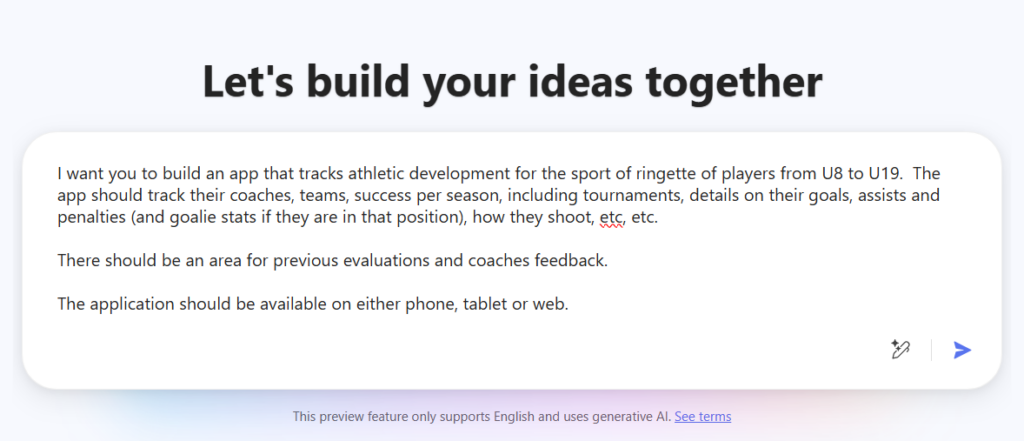 Let's build your ideas together

I want you to build an app that tracks athletic development for the sport of ringette of players from U8 to U19. The app should track their coaches, teams, success per season, including tournaments, details on their goals, assists and penalties (and goalie stats if they are in that position), how they shoot, etc, etc.

There should be an area for previous evaluations and coaches feedback.

The application should be available on either phone, tablet or web.

This preview feature only supports English and uses generative AI. See terms